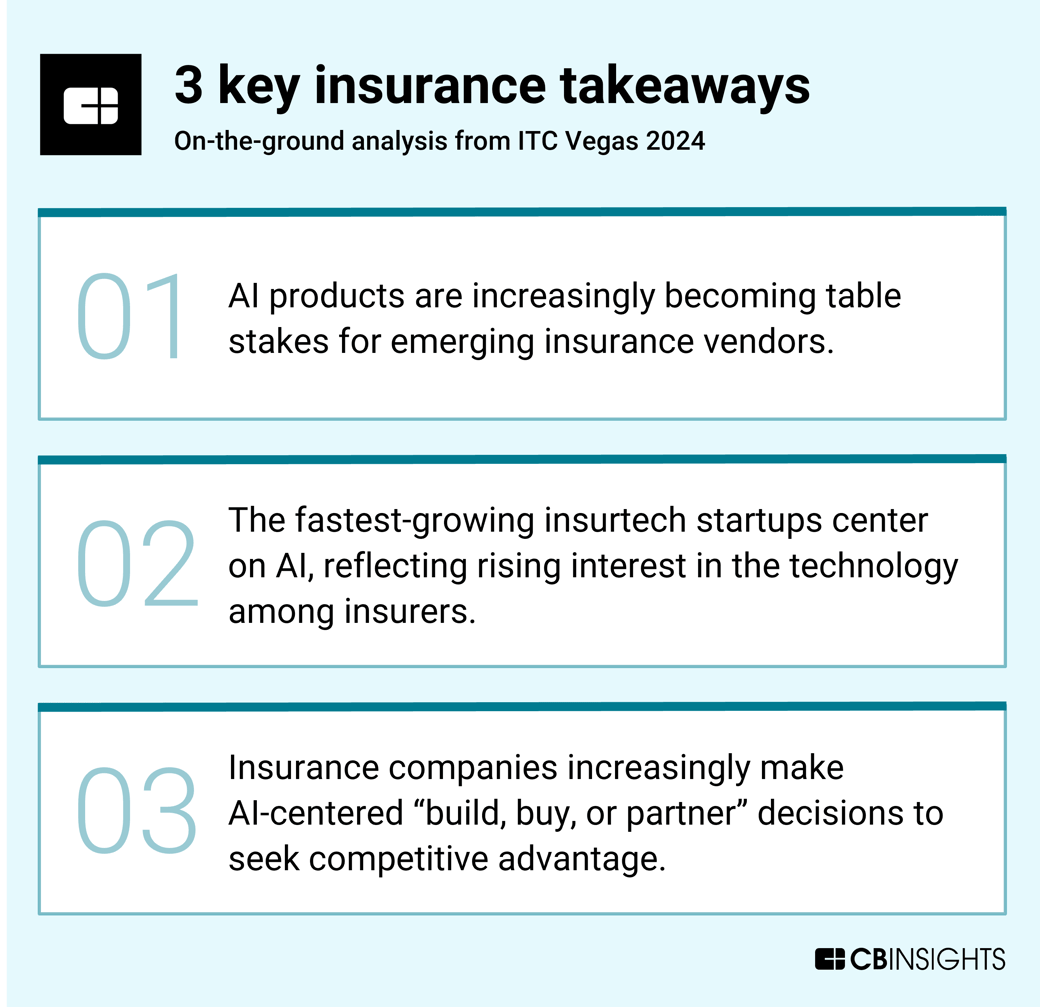 3 key insurance takeaways

On-the-ground analysis from ITC Vegas 2024

01 AI products are increasingly becoming table stakes for emerging insurance vendors.

02 The fastest-growing insurtech startups center on AI, reflecting rising interest in the technology among insurers.

03 Insurance companies increasingly make AI-centered “build, buy, or partner” decisions to seek competitive advantage.

CBINSIGHTS